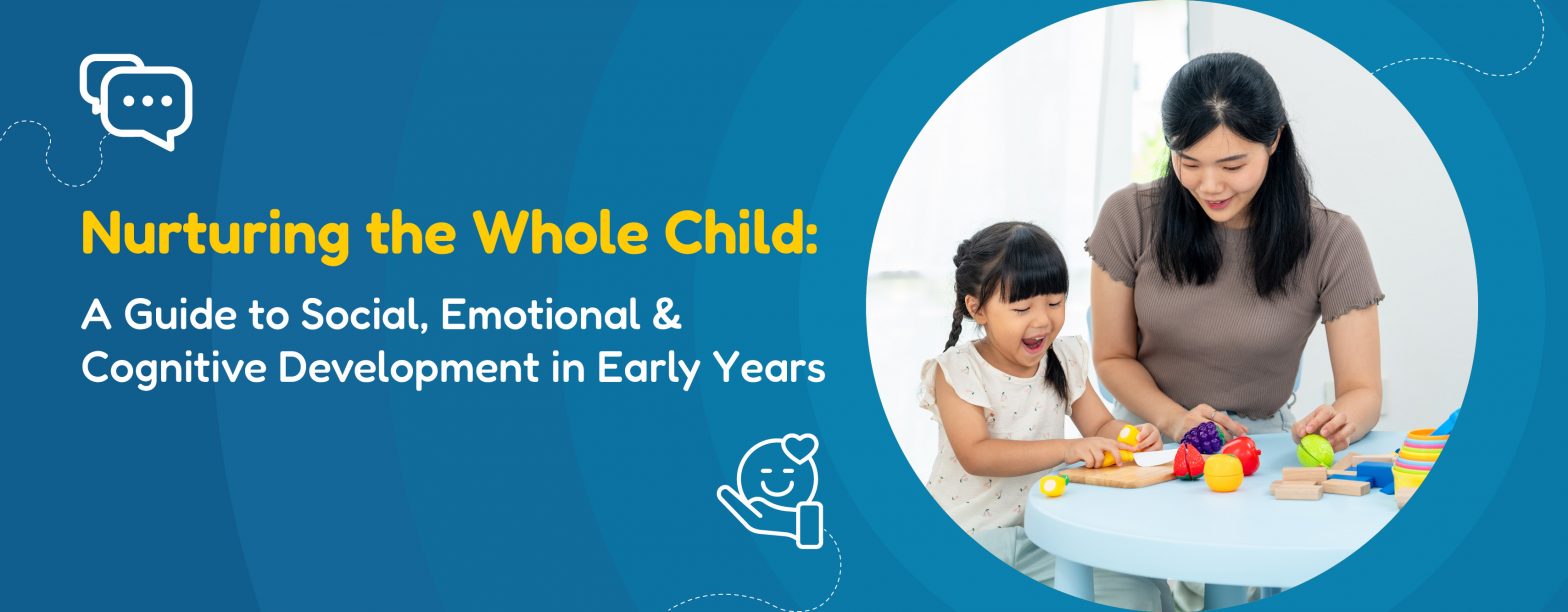 Nurturing the Whole Child:

A Guide to Social, Emotional & Cognitive Development in Early Years